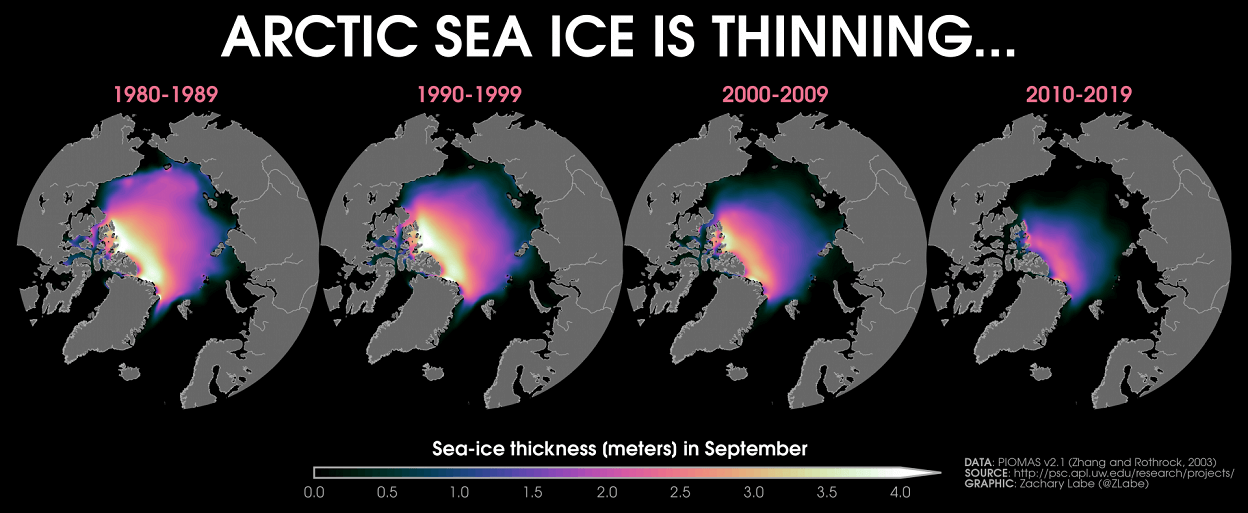 ARCTIC SEA ICE IS THINNING...

1980-1989

1990-1999

2000-2009

2010-2019

Sea-ice thickness (meters) in September

0.0 0.5 1.0 1.5 2.0 2.5 3.0 3.5 4.0

DATA: PIOMAS v2.1 (Zhang and Rothrock, 2003)
SOURCE: http://psc.apl.uw.edu/research/projects/
GRAPHIC: Zachary Labe (@ZLabe)